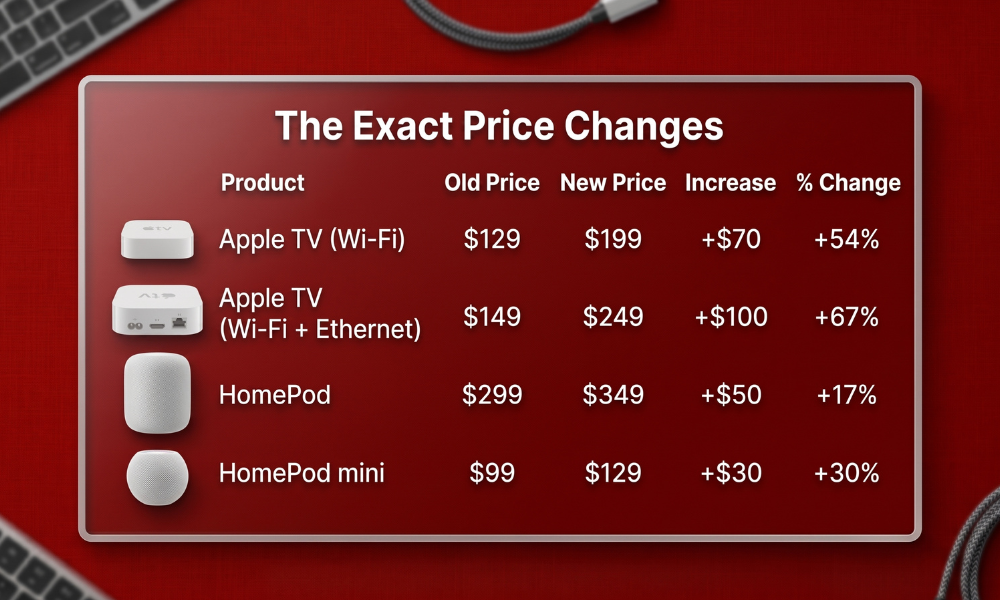 The Exact Price Changes

| Product | Old Price | New Price | Increase | % Change |
|---|---|---|---|---|
| Apple TV (Wi-Fi) | \$129 | \$199 | +\$70 | +54% |
| Apple TV (Wi-Fi + Ethernet) | \$149 | \$249 | +\$100 | +67% |
| HomePod | \$299 | \$349 | +\$50 | +17% |
| HomePod mini | \$99 | \$129 | +\$30 | +30% |